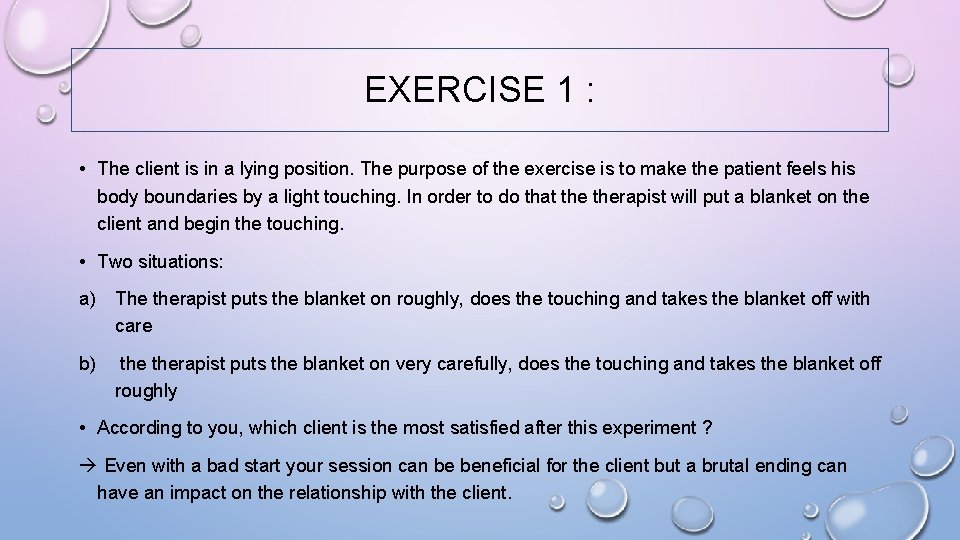 EXERCISE 1 :

• The client is in a lying position. The purpose of the exercise is to make the patient feels his body boundaries by a light touching. In order to do that the therapist will put a blanket on the client and begin the touching.

• Two situations:

a) The therapist puts the blanket on roughly, does the touching and takes the blanket off with care

b) the therapist puts the blanket on very carefully, does the touching and takes the blanket off roughly

• According to you, which client is the most satisfied after this experiment ?

→ Even with a bad start your session can be beneficial for the client but a brutal ending can have an impact on the relationship with the client.